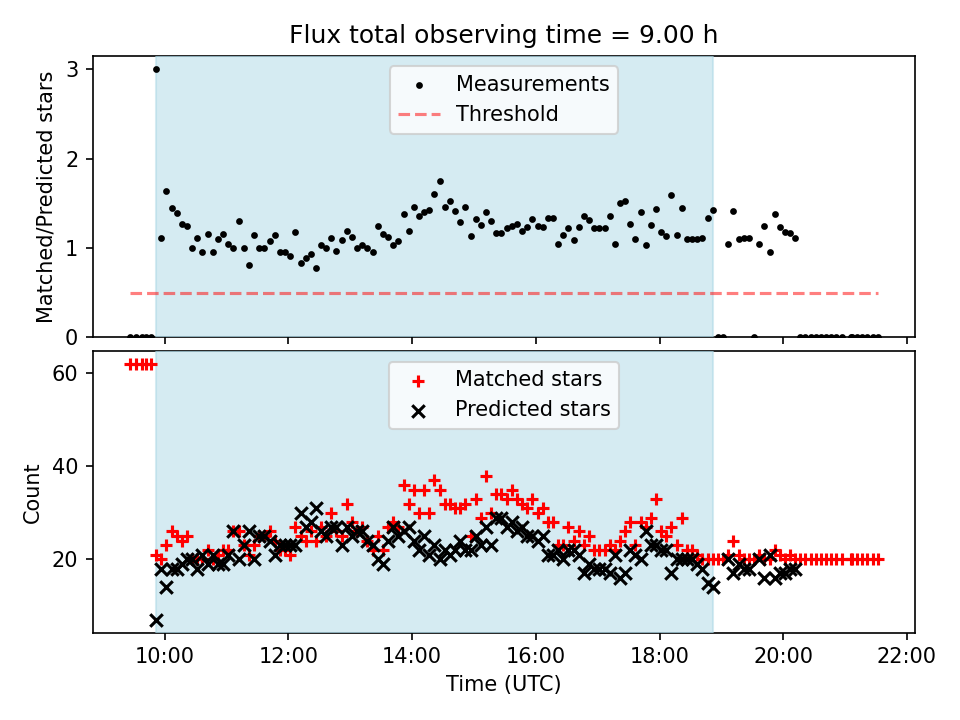 Flux total observing time = 9.00 h

Matched/Predicted stars

3
2
1
0

Measurements
Threshold

Count

60
40
20

Matched stars
Predicted stars

10:00
12:00
14:00
16:00
18:00
20:00
22:00

Time (UTC)